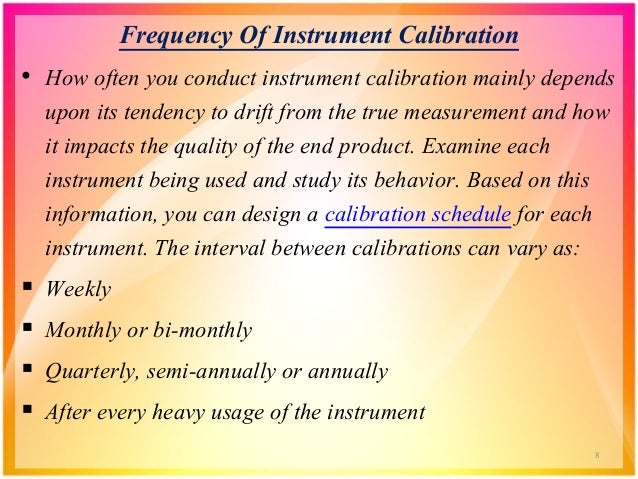 Frequency Of Instrument Calibration

• How often you conduct instrument calibration mainly depends upon its tendency to drift from the true measurement and how it impacts the quality of the end product. Examine each instrument being used and study its behavior. Based on this information, you can design a calibration schedule for each instrument. The interval between calibrations can vary as:

▪ Weekly

▪ Monthly or bi-monthly

▪ Quarterly, semi-annually or annually

▪ After every heavy usage of the instrument

8